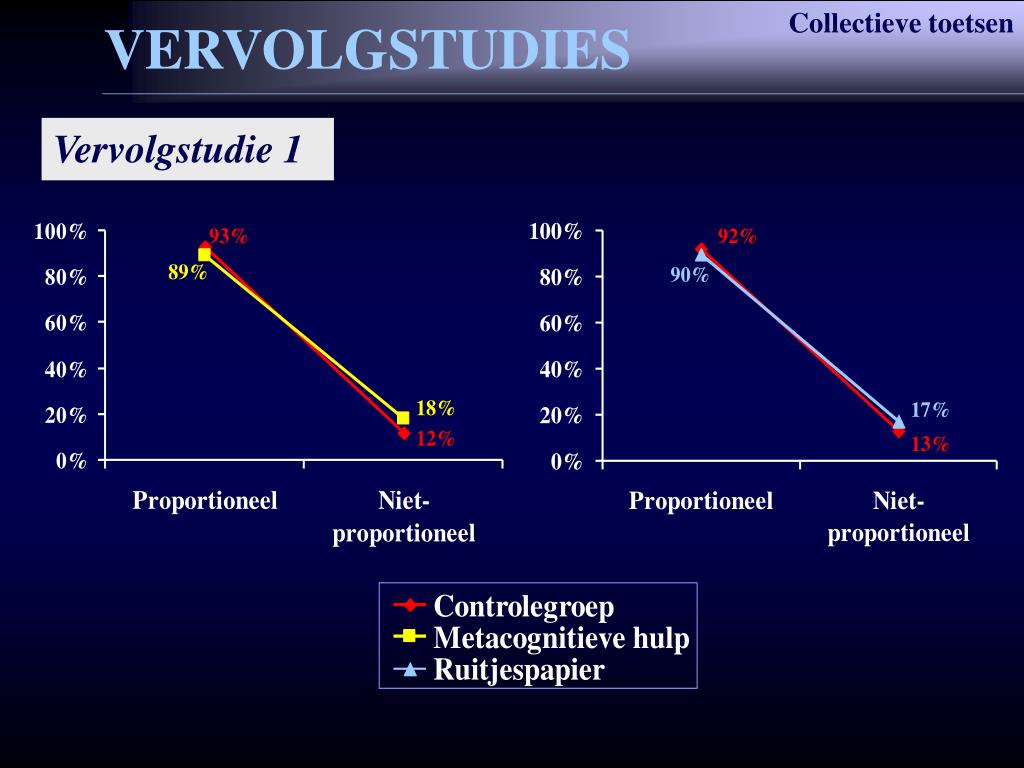 VERVOLGSTUDIES

Collectieve toetsen

Vervolgstudie 1

100%
80%
60%
40%
20%
0%

93%
89%
18%
12%

Proportioneel
Niet-proportioneel

100%
80%
60%
40%
20%
0%

92%
90%
17%
13%

Proportioneel
Niet-proportioneel

Controlegroep
Metacognitieve hulp
Ruitjespapier